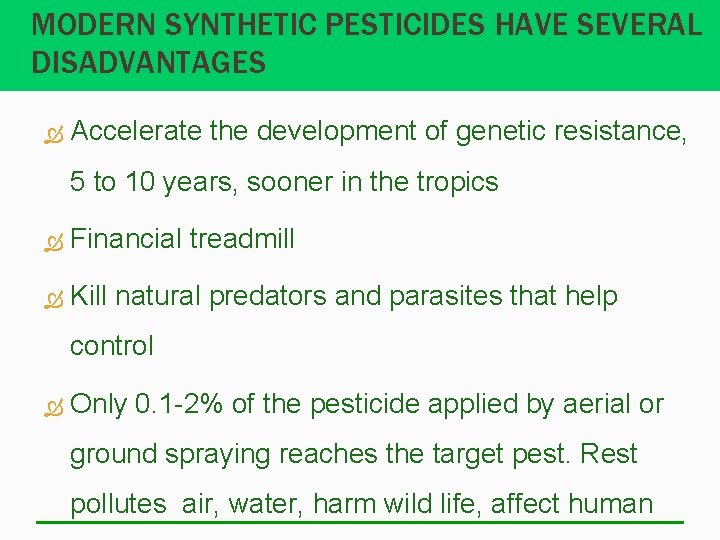 MODERN SYNTHETIC PESTICIDES HAVE SEVERAL DISADVANTAGES

Accelerate the development of genetic resistance, 5 to 10 years, sooner in the tropics

Financial treadmill

Kill natural predators and parasites that help control

Only 0.1-2% of the pesticide applied by aerial or ground spraying reaches the target pest. Rest pollutes air, water, harm wild life, affect human